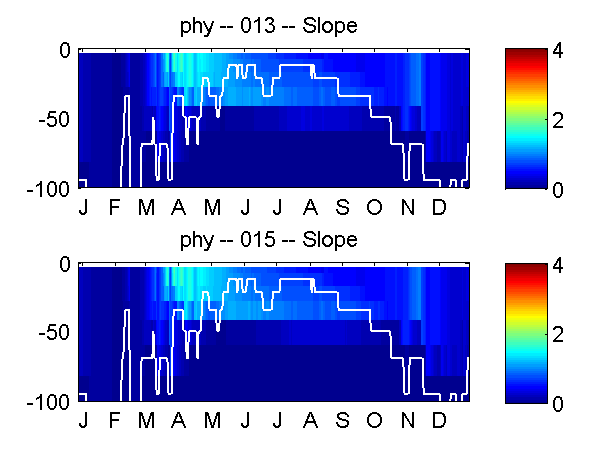 phy -- 013 -- Slope

0
-50
-100

J F M A M J J A S O N D

4
2
0

phy -- 015 -- Slope

0
-50
-100

J F M A M J J A S O N D

4
2
0